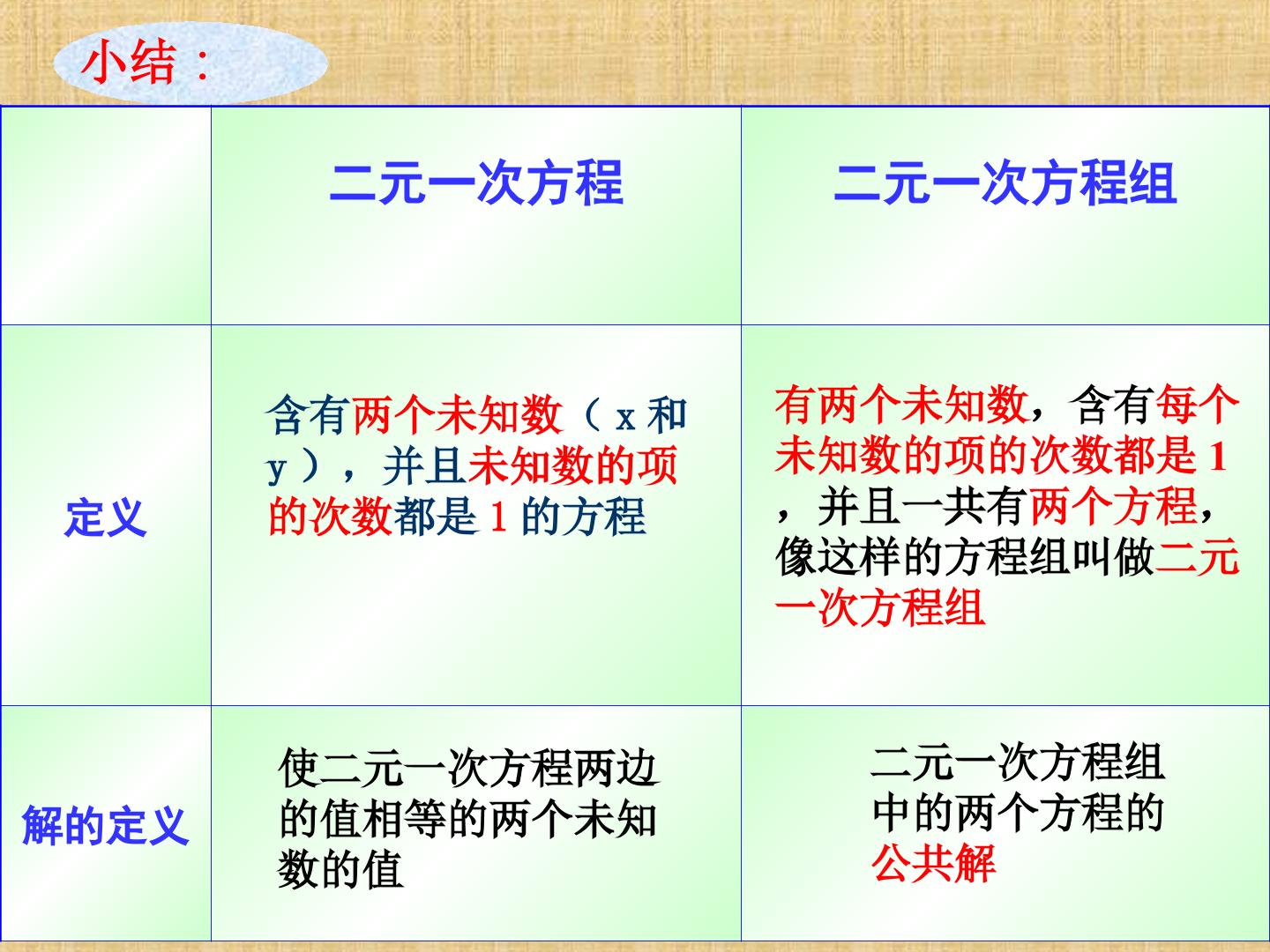 小结：

|  | 二元一次方程 | 二元一次方程组 |
|---|---|---|
| 定义 | 含有两个未知数（x和y），并且未知数的项的次数都是1的方程 | 有两个未知数，含有每个未知数的项的次数都是1，并且一共有两个方程，像这样的方程组叫做二元一次方程组 |
| 解的定义 | 使二元一次方程两边的值相等的两个未知数的值 | 二元一次方程组中的两个方程的公共解 |